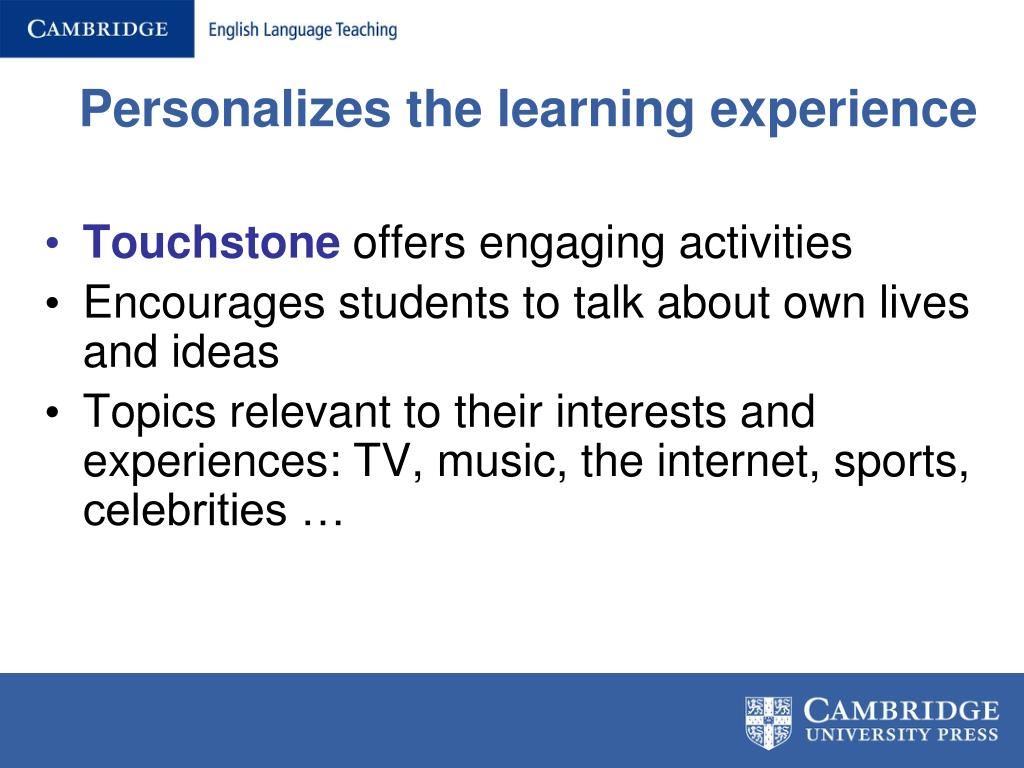 CAMBRIDGE English Language Teaching

Personalizes the learning experience

• Touchstone offers engaging activities
• Encourages students to talk about own lives and ideas
• Topics relevant to their interests and experiences: TV, music, the internet, sports, celebrities …

CAMBRIDGE
UNIVERSITY PRESS